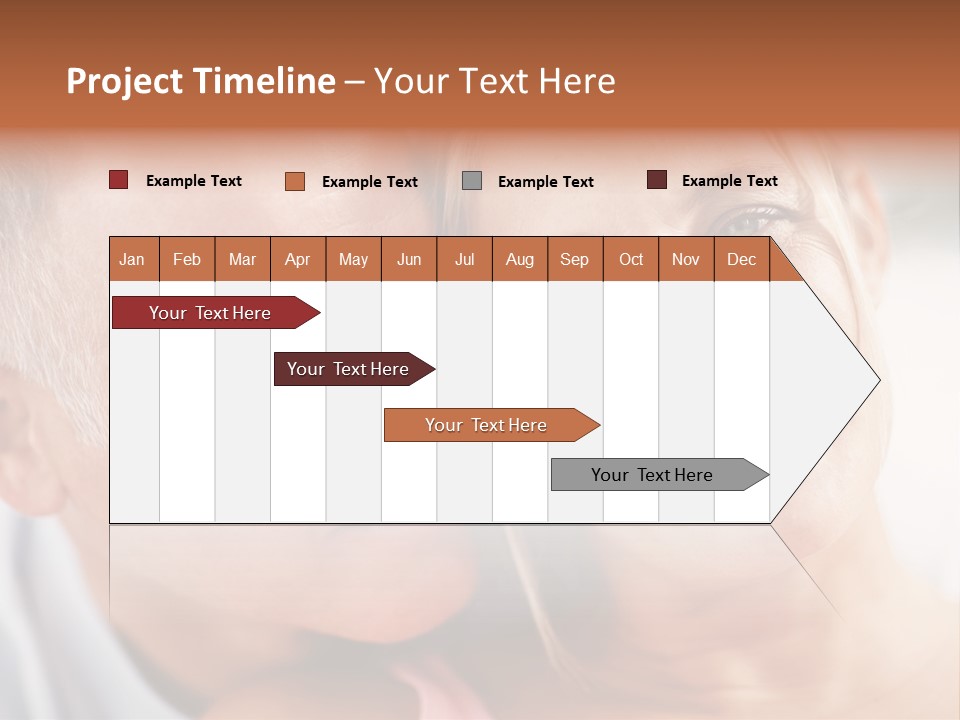 Project Timeline – Your Text Here

Example Text Example Text Example Text Example Text

| Jan | Feb | Mar | Apr | May | Jun | Jul | Aug | Sep | Oct | Nov | Dec |
|---|---|---|---|---|---|---|---|---|---|---|---|

Your Text Here

Your Text Here

Your Text Here

Your Text Here